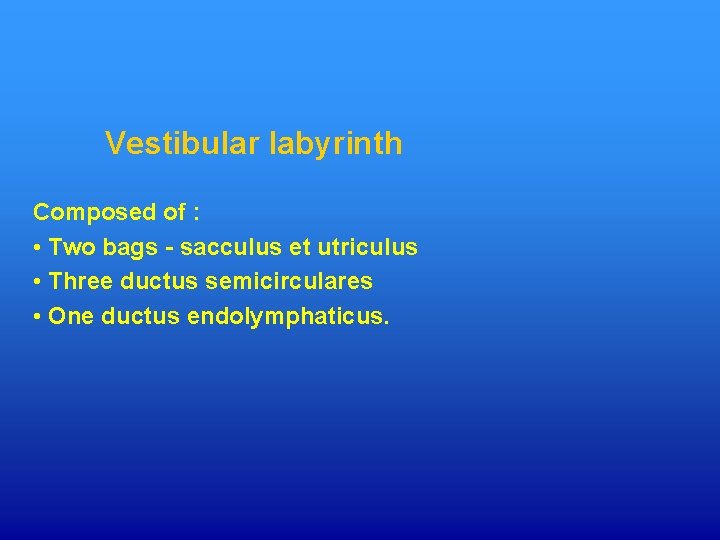 Vestibular labyrinth

Composed of :
• Two bags - sacculus et utriculus
• Three ductus semicirculares
• One ductus endolymphaticus.